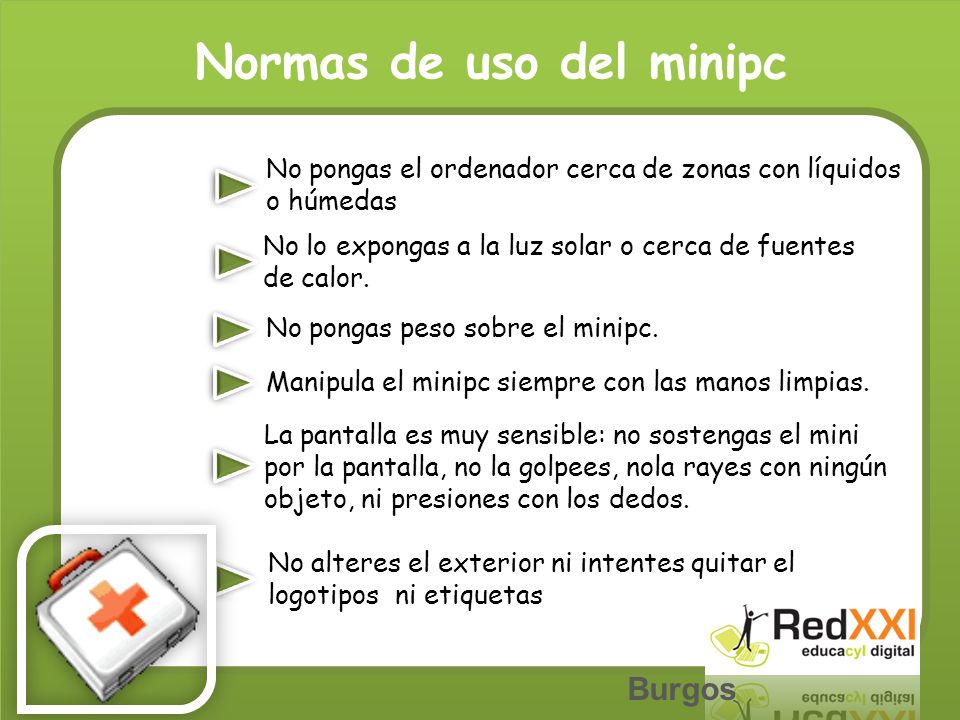 Normas de uso del minipc

No pongas el ordenador cerca de zonas con líquidos o húmedas

No lo expongas a la luz solar o cerca de fuentes de calor.

No pongas peso sobre el minipc.

Manipula el minipc siempre con las manos limpias.

La pantalla es muy sensible: no sostengas el mini por la pantalla, no la golpees, nola rayes con ningún objeto, ni presiones con los dedos.

No alteres el exterior ni intentes quitar el logotipos  ni etiquetas

RedXXI
educacyl digital

Burgos